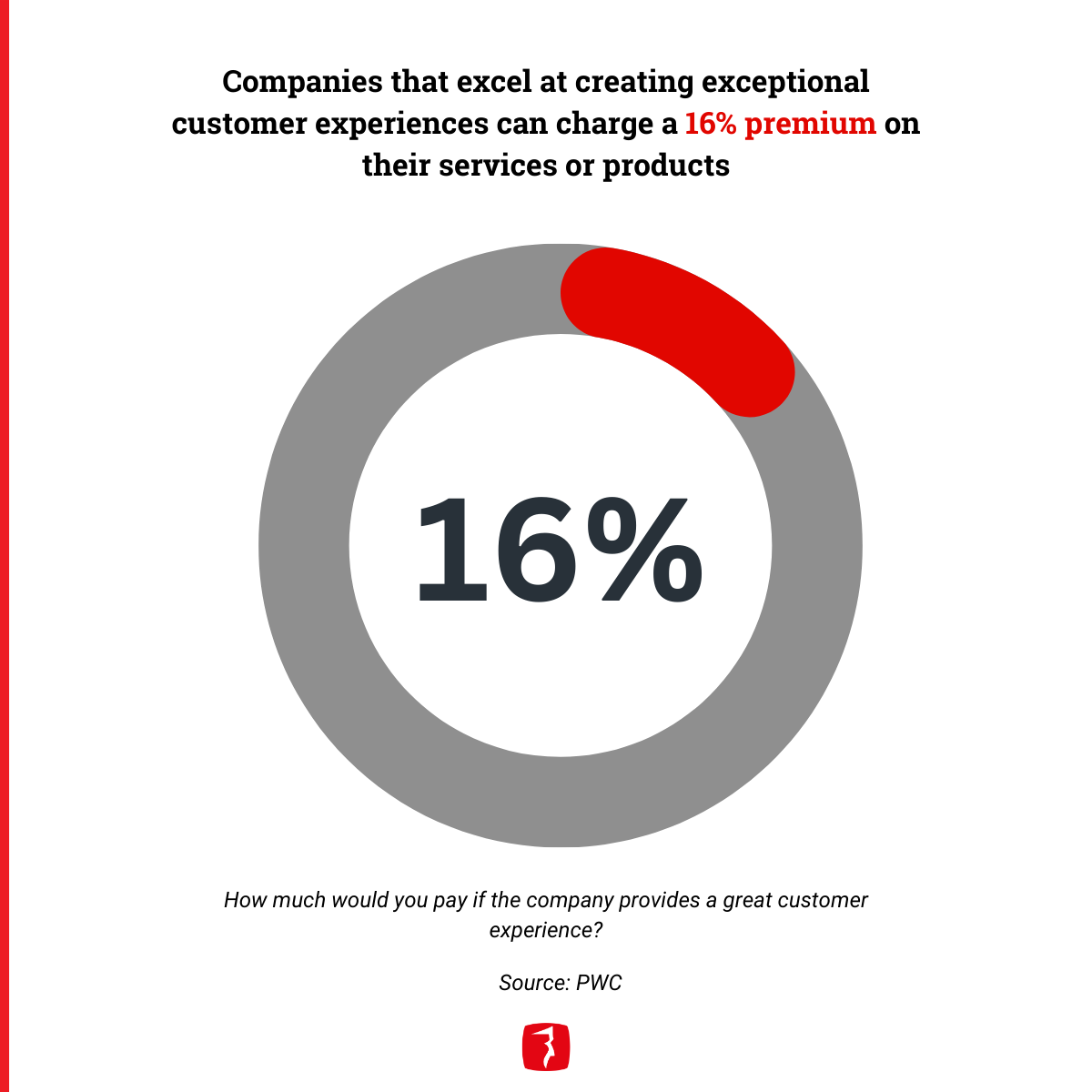 Companies that excel at creating exceptional customer experiences can charge a 16% premium on their services or products

16%

How much would you pay if the company provides a great customer experience?

Source: PWC